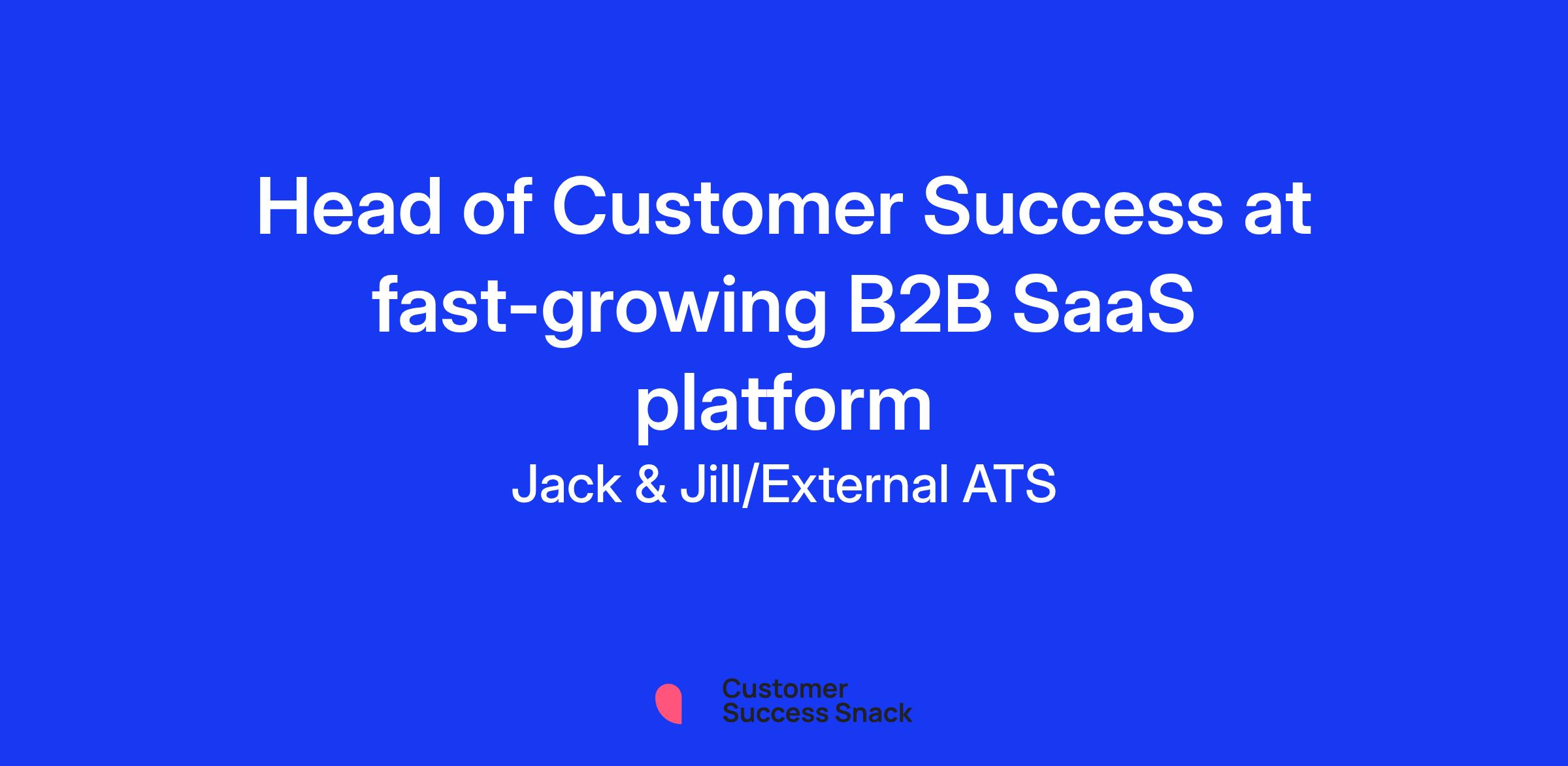 Head of Customer Success at fast-growing B2B SaaS platform

Jack & Jill/External ATS

Customer Success Snack